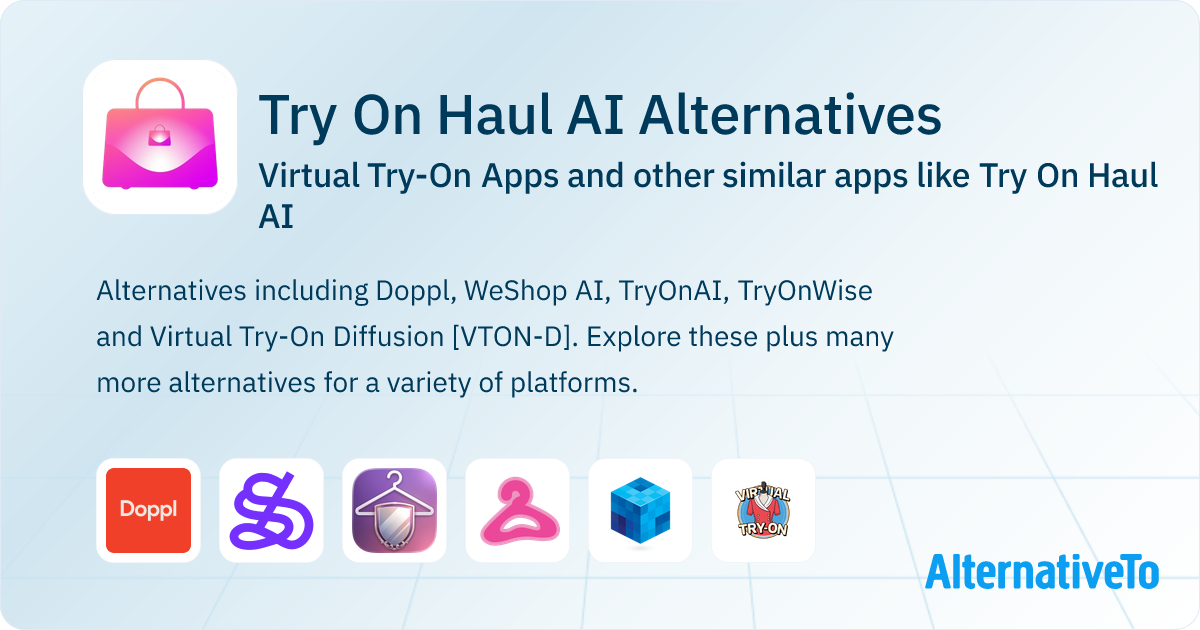 Try On Haul AI Alternatives

Virtual Try-On Apps and other similar apps like Try On Haul AI

Alternatives including Doppl, WeShop AI, TryOnAI, TryOnWise and Virtual Try-On Diffusion [VTON-D]. Explore these plus many more alternatives for a variety of platforms.

Doppl

VIRTUAL TRY-ON

AlternativeTo